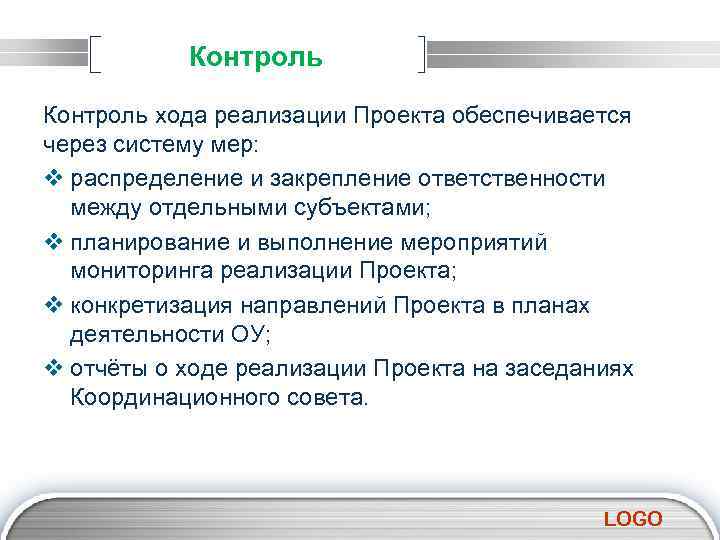 Контроль

Контроль хода реализации Проекта обеспечивается через систему мер:

❖ распределение и закрепление ответственности между отдельными субъектами;

❖ планирование и выполнение мероприятий мониторинга реализации Проекта;

❖ конкретизация направлений Проекта в планах деятельности ОУ;

❖ отчёты о ходе реализации Проекта на заседаниях Координационного совета.

LOGO